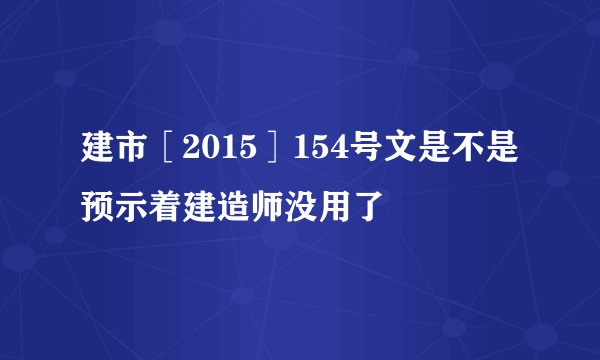 建市［2015］154号文是不是预示着建造师没用了